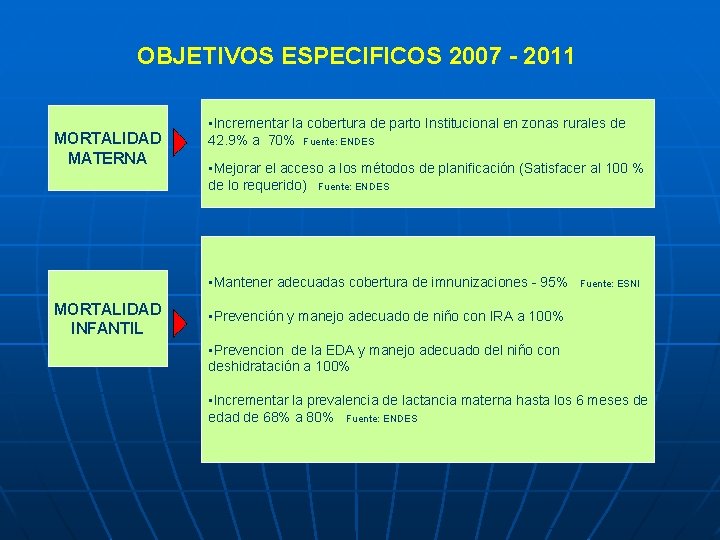 OBJETIVOS ESPECIFICOS 2007 - 2011

MORTALIDAD MATERNA

▪Incrementar la cobertura de parto Institucional en zonas rurales de 42.9% a 70% Fuente: ENDES

▪Mejorar el acceso a los métodos de planificación (Satisfacer al 100 % de lo requerido) Fuente: ENDES

MORTALIDAD INFANTIL

▪Mantener adecuadas cobertura de imnunizaciones - 95% Fuente: ESNI

▪Prevención y manejo adecuado de niño con IRA a 100%

▪Prevencion de la EDA y manejo adecuado del niño con deshidratación a 100%

▪Incrementar la prevalencia de lactancia materna hasta los 6 meses de edad de 68% a 80% Fuente: ENDES